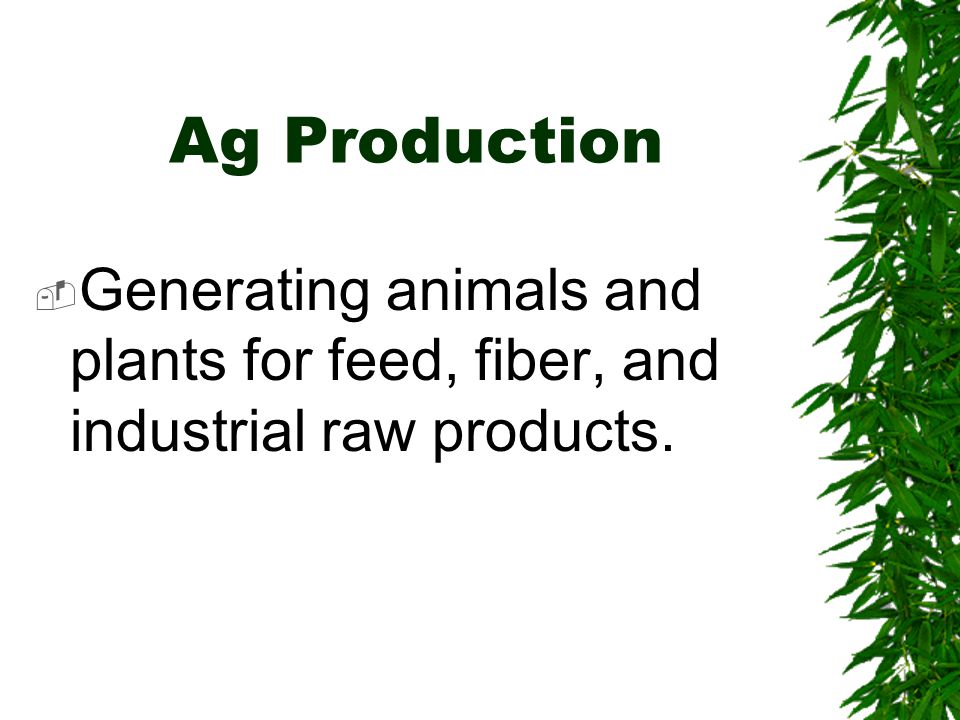 Ag Production

Generating animals and plants for feed, fiber, and industrial raw products.